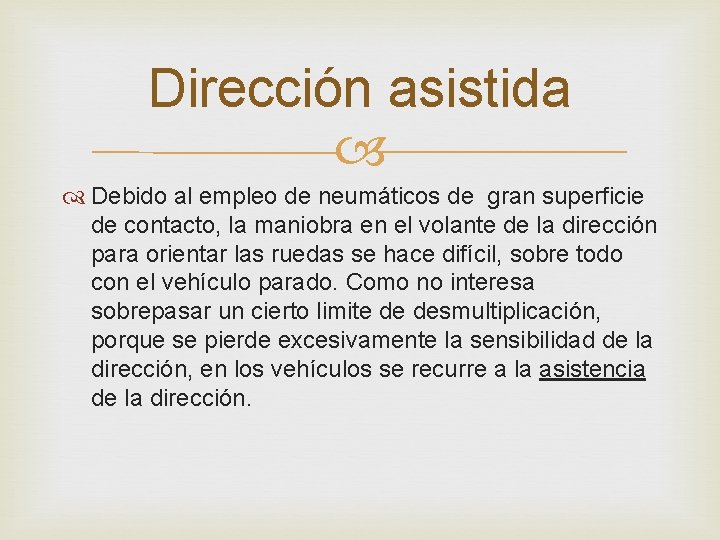 Dirección asistida

Debido al empleo de neumáticos de gran superficie de contacto, la maniobra en el volante de la dirección para orientar las ruedas se hace difícil, sobre todo con el vehículo parado. Como no interesa sobrepasar un cierto limite de desmultiplicación, porque se pierde excesivamente la sensibilidad de la dirección, en los vehículos se recurre a la asistencia de la dirección.